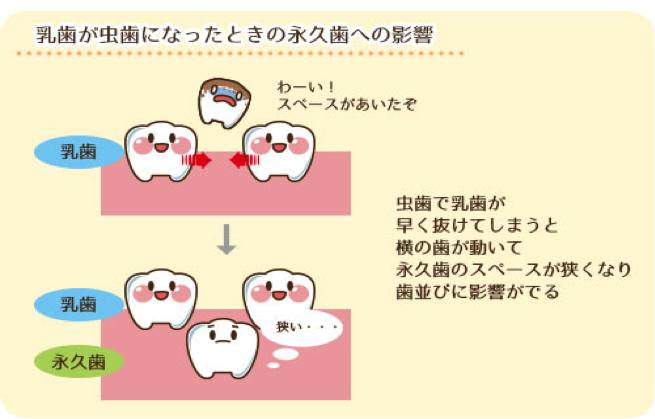 乳歯が虫歯になったときの永久歯への影響

わーい！
スペースがあいたぞ

乳歯

虫歯で乳歯が
早く抜けてしまうと
横の歯が動いて
永久歯のスペースが狭くなり
歯並びに影響がでる

乳歯

狭い・・・

永久歯